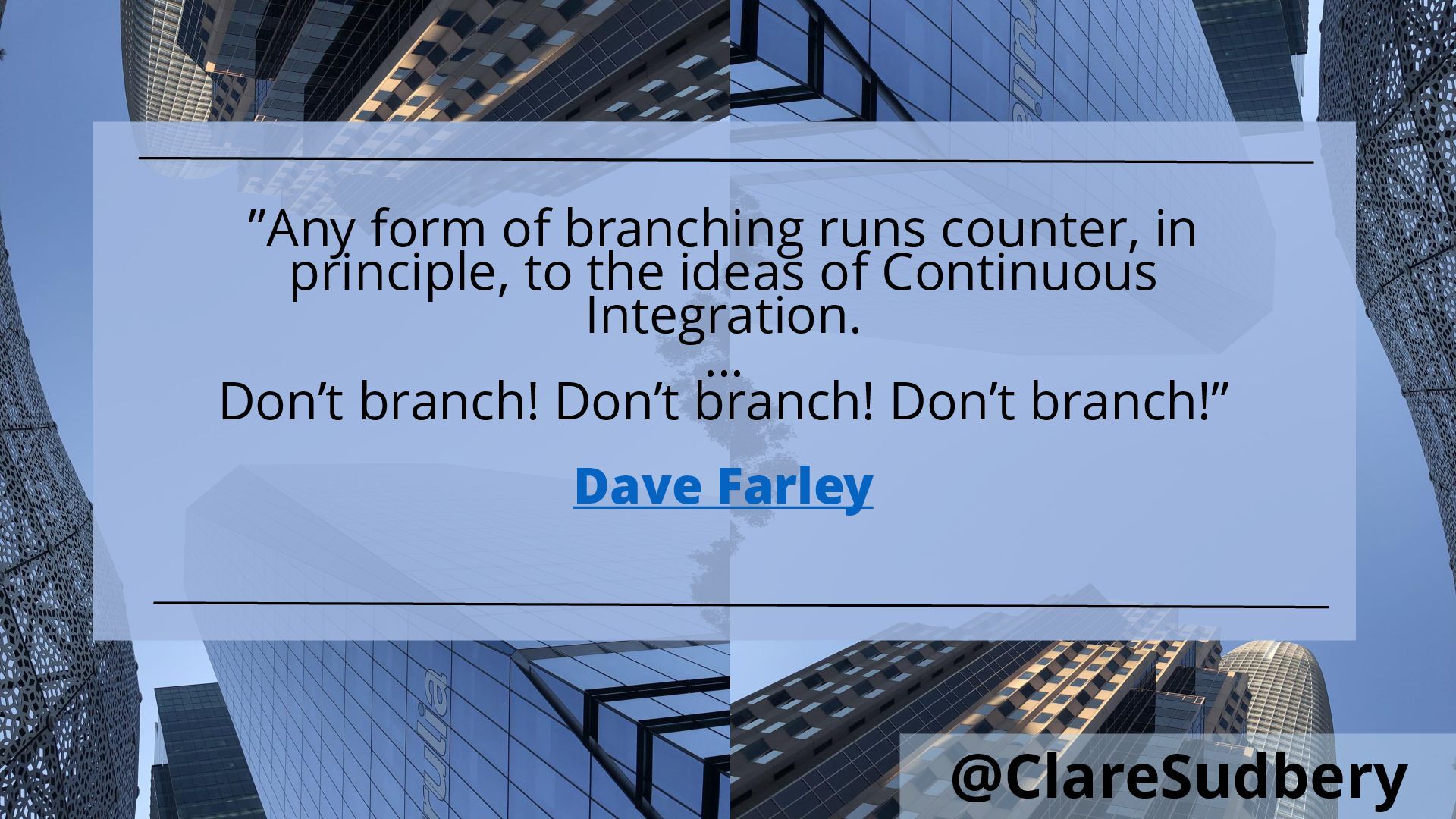 ”Any form of branching runs counter, in principle, to the ideas of Continuous Integration.

…

Don’t branch! Don’t branch! Don’t branch!”

Dave Farley

@ClareSudbery